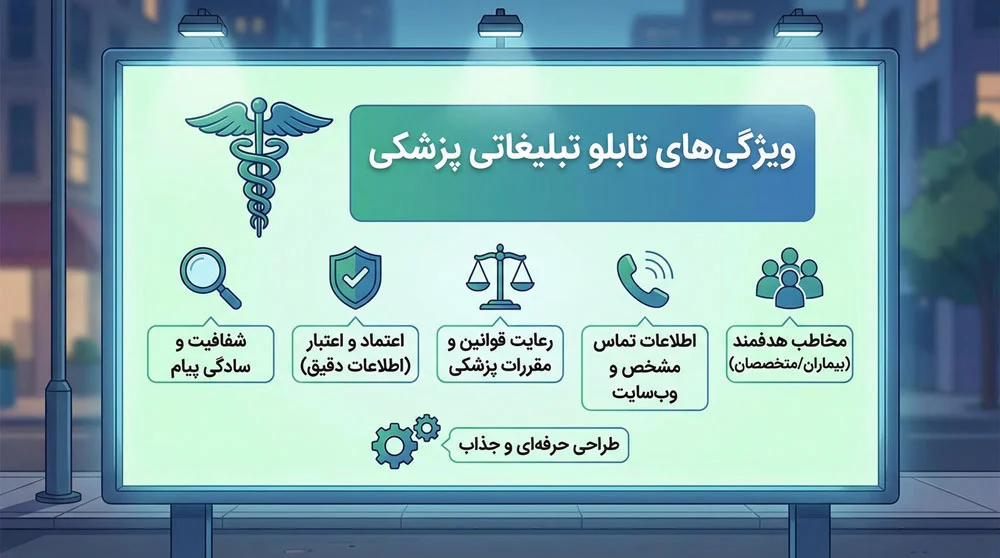 ویژگی‌های تابلو تبلیغاتی پزشکی

مخاطب هدفمند (بیماران/متخصصان)

اطلاعات تماس مشخص و وب‌سایت

رعایت قوانین و مقررات پزشکی

اعتماد و اعتبار (اطلاعات دقیق)

شفافیت و سادگی پیام

طراحی حرفه‌ای و جذاب